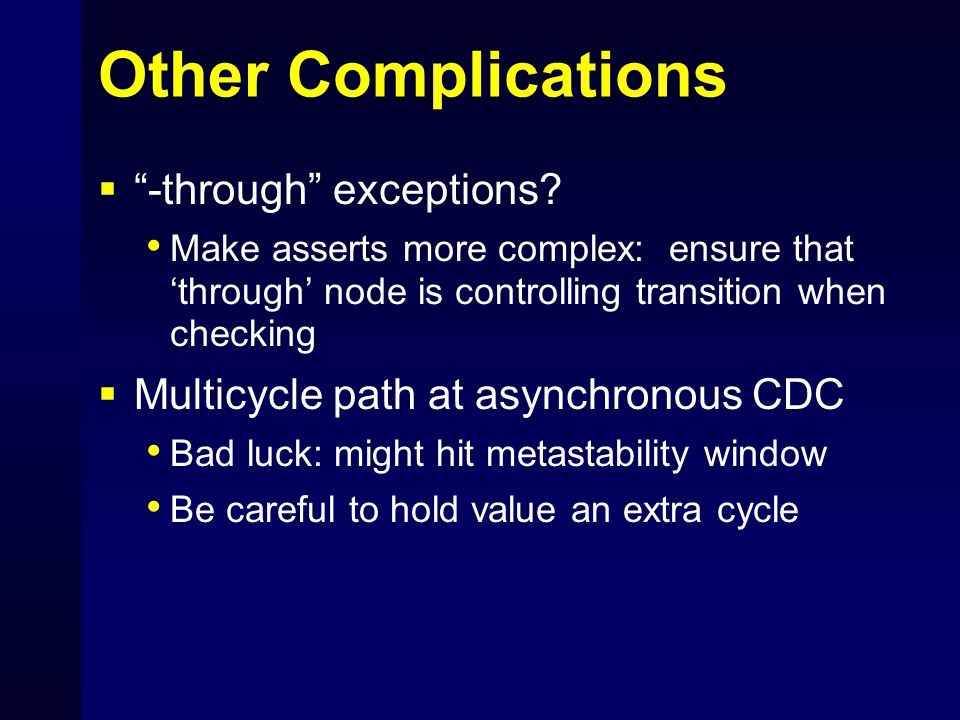 Other Complications

▪ “-through” exceptions?

• Make asserts more complex: ensure that ‘through’ node is controlling transition when checking

▪ Multicycle path at asynchronous CDC

• Bad luck: might hit metastability window

• Be careful to hold value an extra cycle